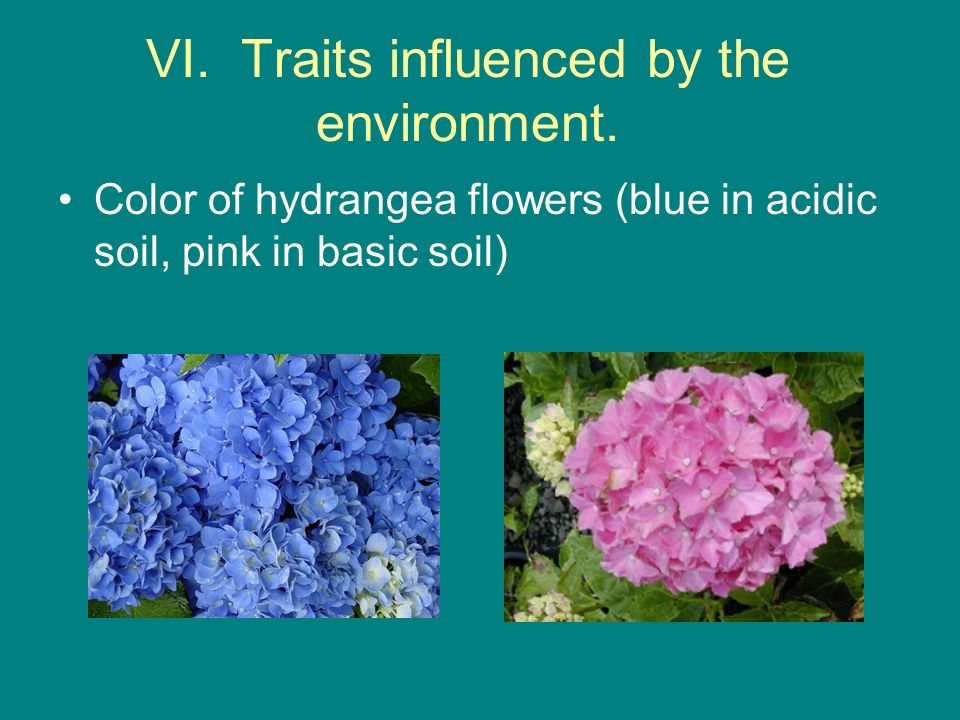 VI. Traits influenced by the environment.

• Color of hydrangea flowers (blue in acidic soil, pink in basic soil)